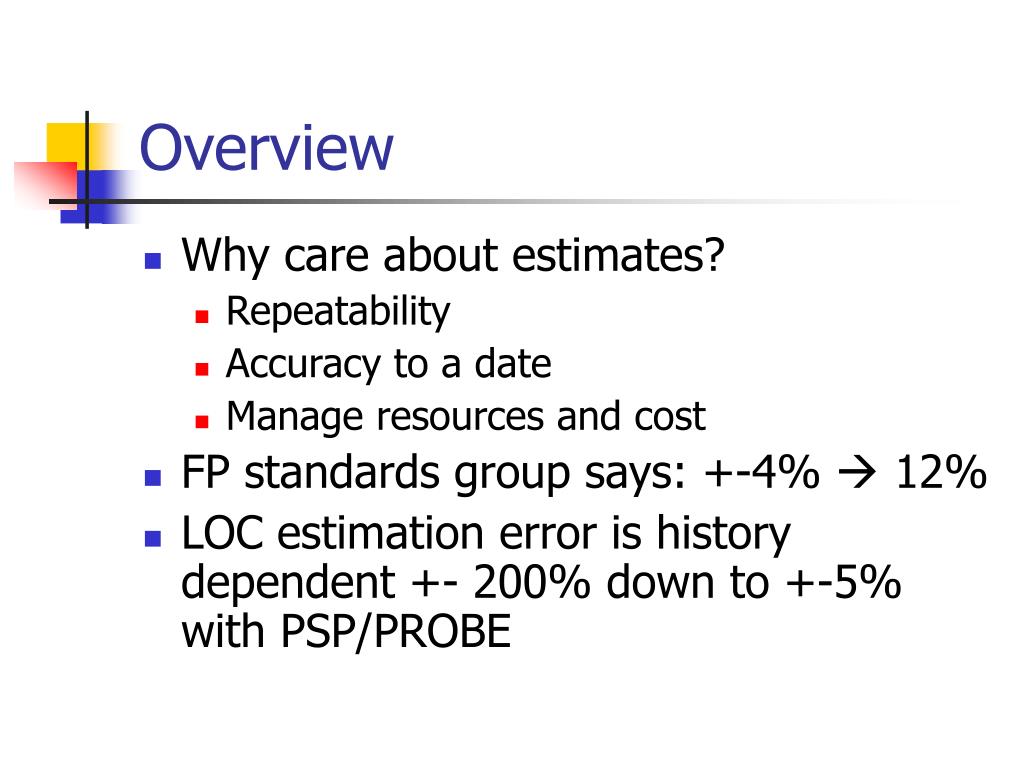 Overview

- Why care about estimates?
  - Repeatability
  - Accuracy to a date
  - Manage resources and cost
- FP standards group says: +-4% → 12%
- LOC estimation error is history dependent +- 200% down to +-5% with PSP/PROBE